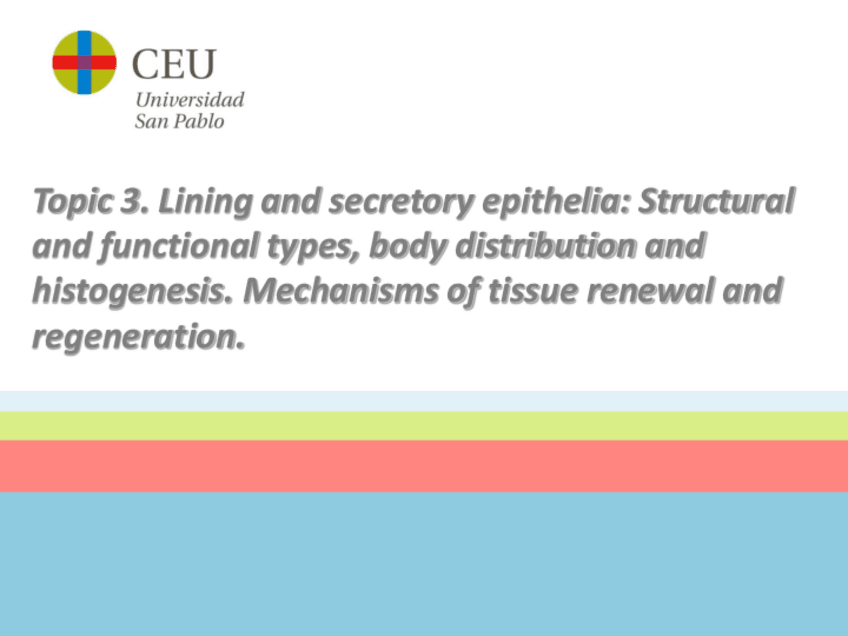 CEU
Universidad
San Pablo

Topic 3. Lining and secretory epithelia: Structural and functional types, body distribution and histogenesis. Mechanisms of tissue renewal and regeneration.